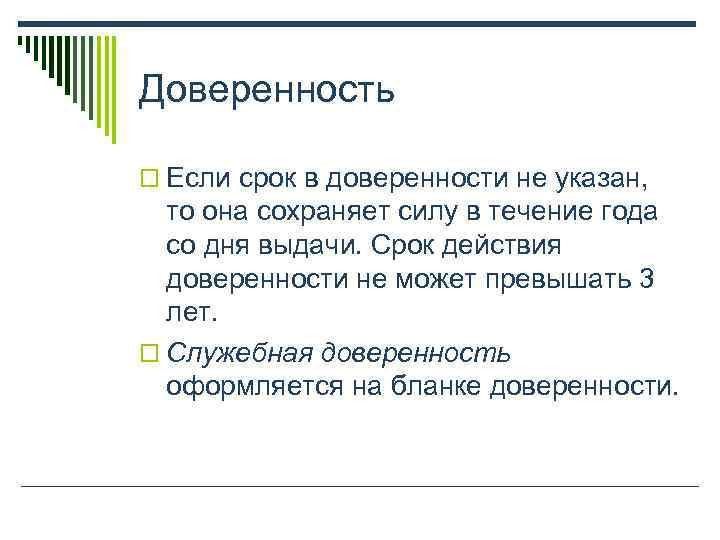 Доверенность

Если срок в доверенности не указан, то она сохраняет силу в течение года со дня выдачи. Срок действия доверенности не может превышать 3 лет.

Служебная доверенность оформляется на бланке доверенности.